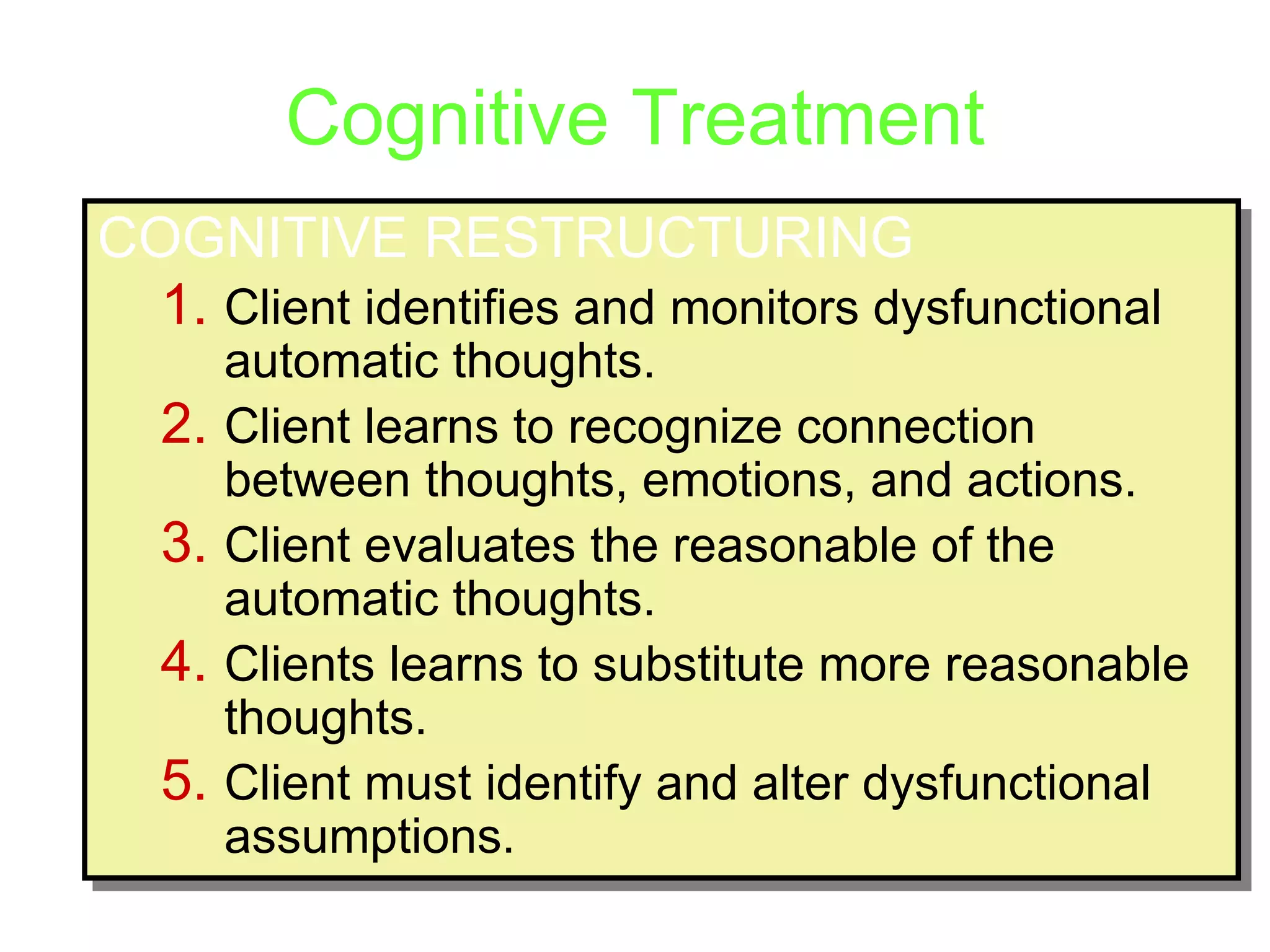 Cognitive Treatment

COGNITIVE RESTRUCTURING

1. Client identifies and monitors dysfunctional automatic thoughts.
2. Client learns to recognize connection between thoughts, emotions, and actions.
3. Client evaluates the reasonable of the automatic thoughts.
4. Clients learns to substitute more reasonable thoughts.
5. Client must identify and alter dysfunctional assumptions.